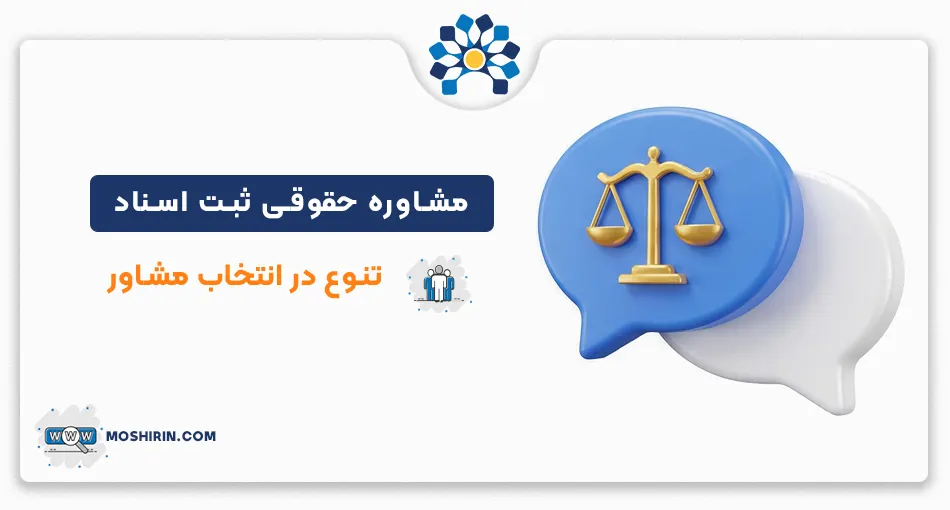 مشاوره حقوقی ثبت اسناد

تنوع در انتخاب مشاور

WWW MOSHIRIN.COM